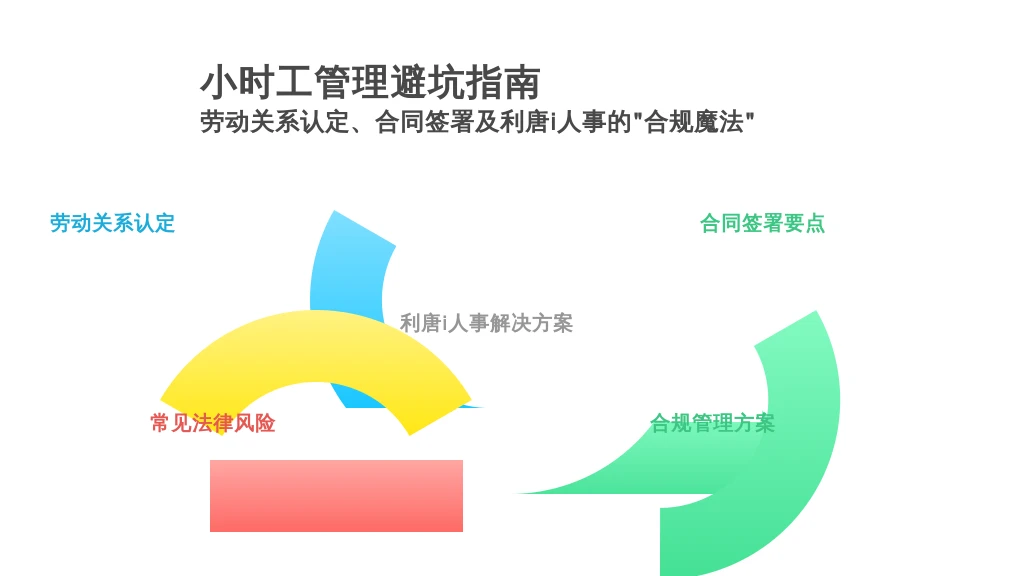 小时工管理避坑指南
劳动关系认定、合同签署及利唐i人事的"合规魔法"

劳动关系认定

合同签署要点

利唐i人事解决方案

常见法律风险

合规管理方案